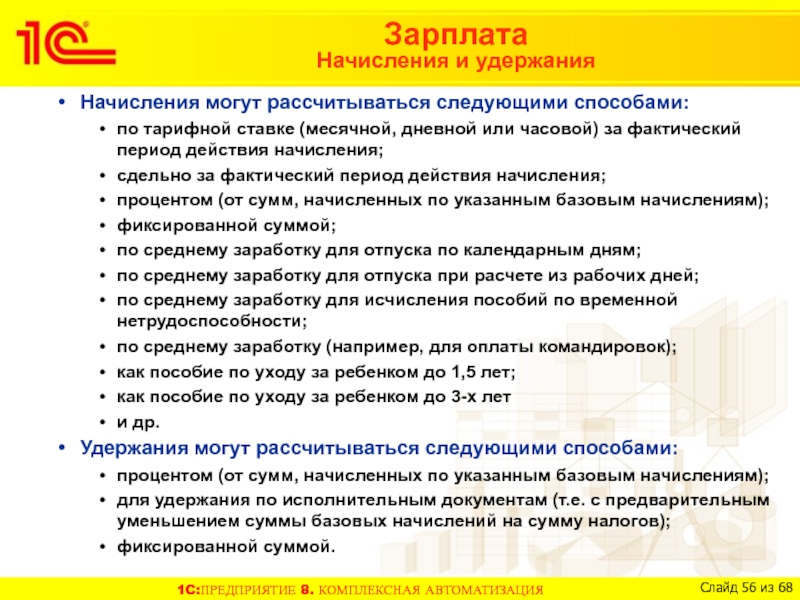 1С

Зарплата
Начисления и удержания

• Начисления могут рассчитываться следующими способами:
  • по тарифной ставке (месячной, дневной или часовой) за фактический период действия начисления;
  • сдельно за фактический период действия начисления;
  • процентом (от сумм, начисленных по указанным базовым начислениям);
  • фиксированной суммой;
  • по среднему заработку для отпуска по календарным дням;
  • по среднему заработку для отпуска при расчете из рабочих дней;
  • по среднему заработку для исчисления пособий по временной нетрудоспособности;
  • по среднему заработку (например, для оплаты командировок);
  • как пособие по уходу за ребенком до 1,5 лет;
  • как пособие по уходу за ребенком до 3-х лет
  • и др.
• Удержания могут рассчитываться следующими способами:
  • процентом (от сумм, начисленных по указанным базовым начислениям);
  • для удержания по исполнительным документам (т.е. с предварительным уменьшением суммы базовых начислений на сумму налогов);
  • фиксированной суммой.

1С:ПРЕДПРИЯТИЕ 8. КОМПЛЕКСНАЯ АВТОМАТИЗАЦИЯ

Слайд 56 из 68